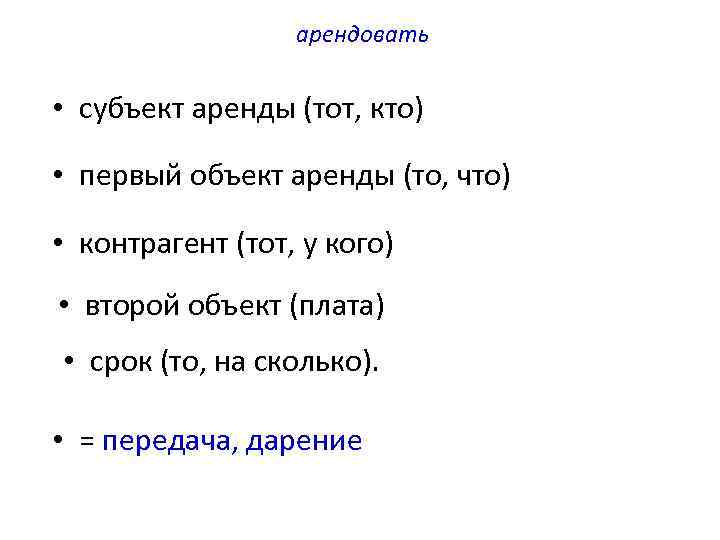 арендовать

• субъект аренды (тот, кто)

• первый объект аренды (то, что)

• контрагент (тот, у кого)

• второй объект (плата)

• срок (то, на сколько).

• = передача, дарение